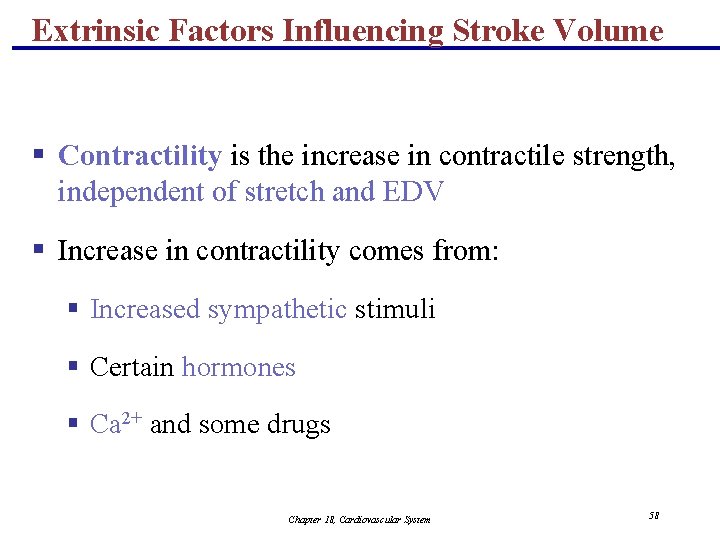 Extrinsic Factors Influencing Stroke Volume

▪ Contractility is the increase in contractile strength, independent of stretch and EDV

▪ Increase in contractility comes from:

▪ Increased sympathetic stimuli

▪ Certain hormones

▪ $Ca^{2+}$ and some drugs

Chapter 18, Cardiovascular System

58